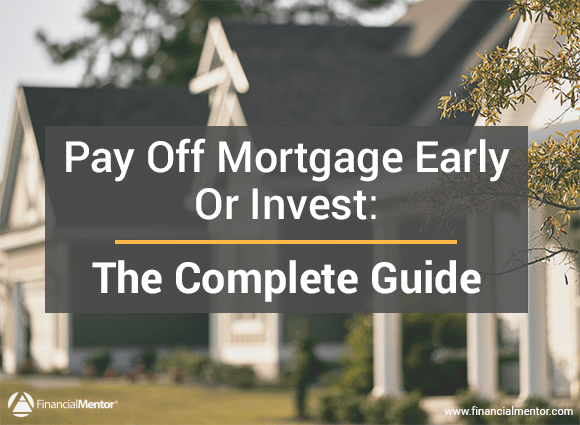 Pay Off Mortgage Early Or Invest:

The Complete Guide

FinancialMentor®

www.financialmentor.com